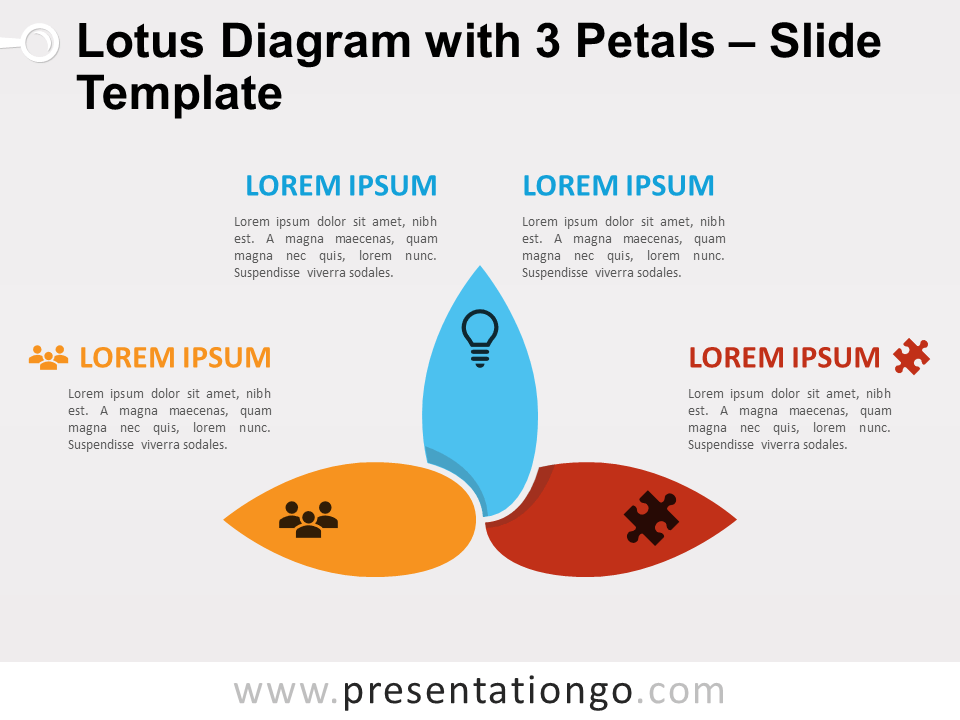 Lotus Diagram with 3 Petals – Slide Template

LOREM IPSUM

Lorem ipsum dolor sit amet, nibh est. A magna maecenas, quam magna nec quis, lorem nunc. Suspendisse viverra sodales.

LOREM IPSUM

Lorem ipsum dolor sit amet, nibh est. A magna maecenas, quam magna nec quis, lorem nunc. Suspendisse viverra sodales.

LOREM IPSUM

Lorem ipsum dolor sit amet, nibh est. A magna maecenas, quam magna nec quis, lorem nunc. Suspendisse viverra sodales.

LOREM IPSUM

Lorem ipsum dolor sit amet, nibh est. A magna maecenas, quam magna nec quis, lorem nunc. Suspendisse viverra sodales.

www.presentationgo.com